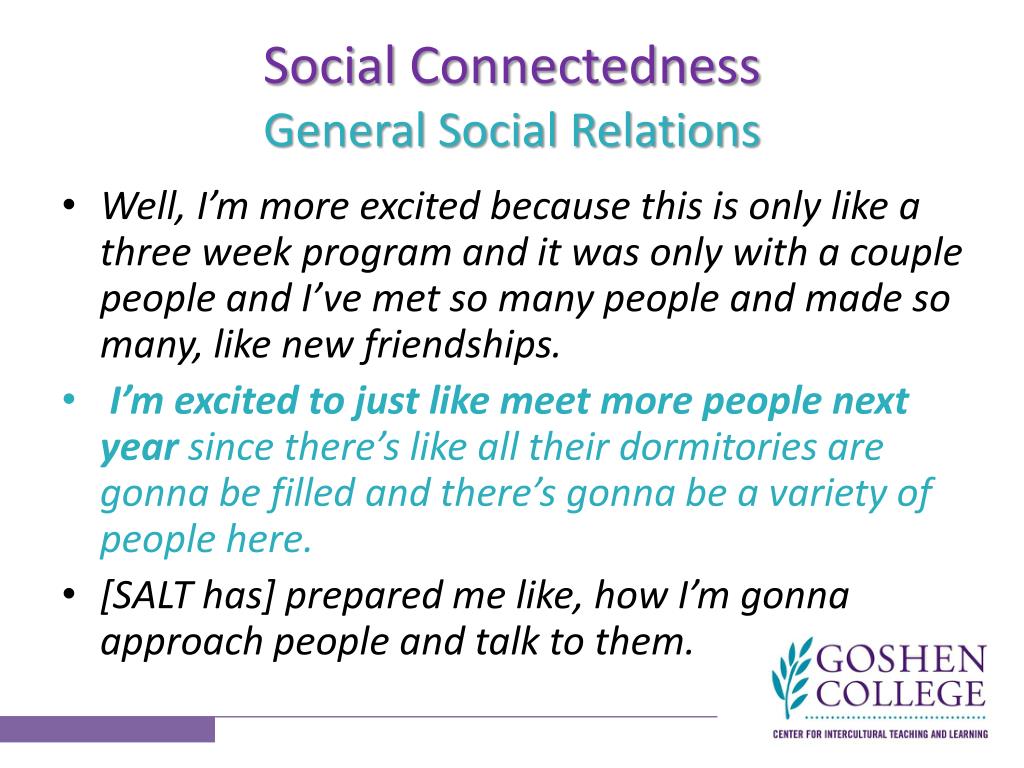 Social Connectedness
General Social Relations

• Well, I'm more excited because this is only like a three week program and it was only with a couple people and I've met so many people and made so many, like new friendships.

• I'm excited to just like meet more people next year since there's like all their dormitories are gonna be filled and there's gonna be a variety of people here.

• [SALT has] prepared me like, how I'm gonna approach people and talk to them.

GOSHEN COLLEGE
CENTER FOR INTERCULTURAL TEACHING AND LEARNING